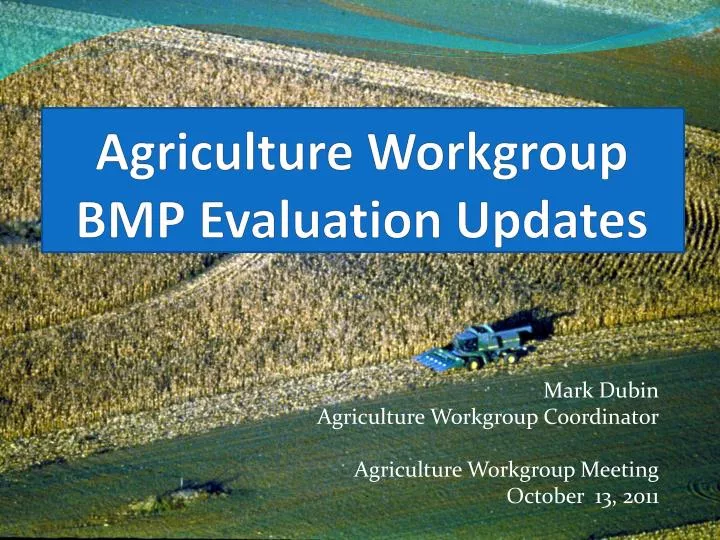 Agriculture Workgroup
BMP Evaluation Updates

Mark Dubin
Agriculture Workgroup Coordinator

Agriculture Workgroup Meeting
October 13, 2011